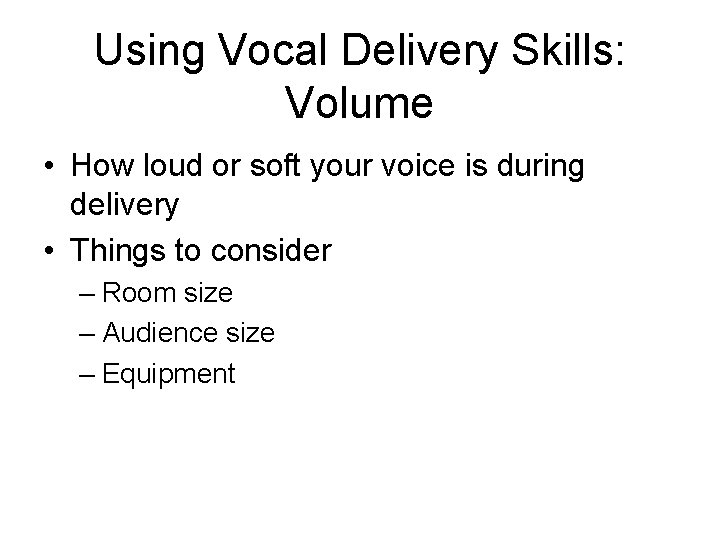 Using Vocal Delivery Skills: Volume

• How loud or soft your voice is during delivery
• Things to consider
– Room size
– Audience size
– Equipment